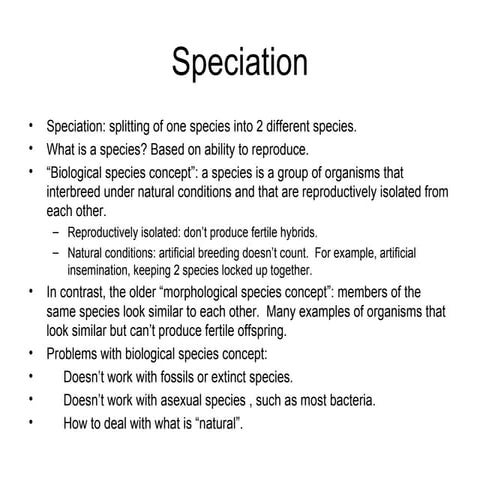 Speciation

• Speciation: splitting of one species into 2 different species.
• What is a species? Based on ability to reproduce.
• "Biological species concept": a species is a group of organisms that interbreed under natural conditions and that are reproductively isolated from each other.
  – Reproductively isolated: don't produce fertile hybrids.
  – Natural conditions: artificial breeding doesn't count. For example, artificial insemination, keeping 2 species locked up together.
• In contrast, the older "morphological species concept": members of the same species look similar to each other. Many examples of organisms that look similar but can't produce fertile offspring.
• Problems with biological species concept:
• Doesn't work with fossils or extinct species.
• Doesn't work with asexual species , such as most bacteria.
• How to deal with what is "natural".